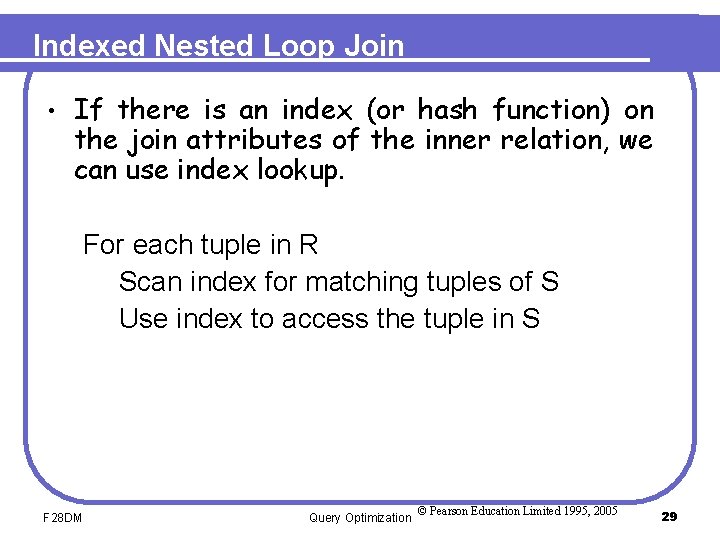 Indexed Nested Loop Join

• If there is an index (or hash function) on the join attributes of the inner relation, we can use index lookup.

For each tuple in R
Scan index for matching tuples of S
Use index to access the tuple in S

F28DM Query Optimization © Pearson Education Limited 1995, 2005 29